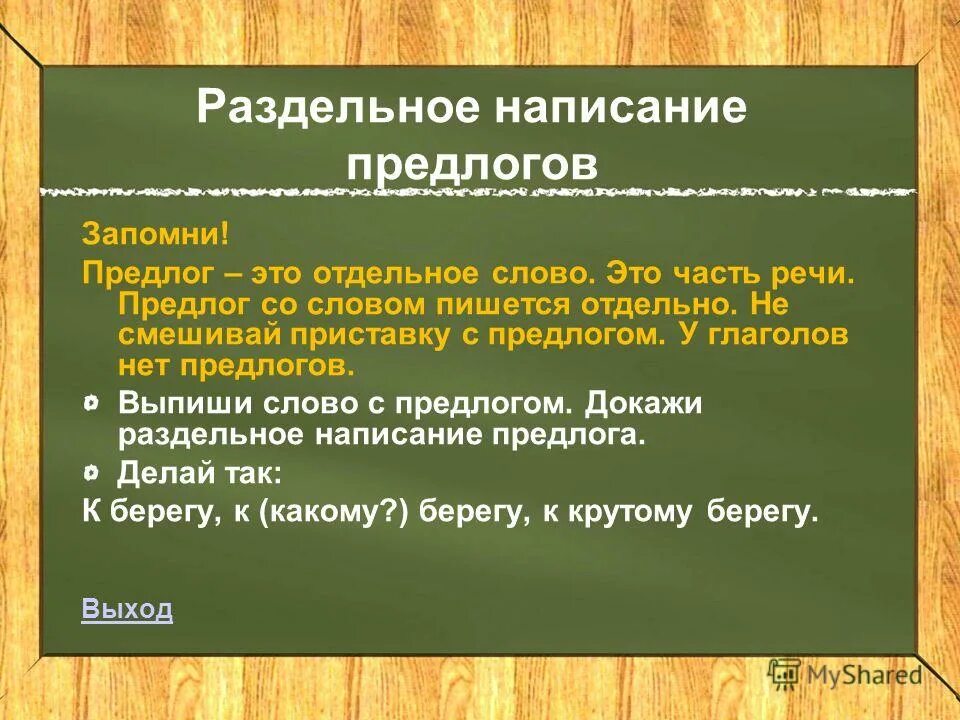 Раздельное написание предлогов

Запомни!

Предлог – это отдельное слово. Это часть речи. Предлог со словом пишется отдельно. Не смешивай приставку с предлогом. У глаголов нет предлогов.

Выпиши слово с предлогом. Докажи раздельное написание предлога.

Делай так:

К берегу, к (какому?) берегу, к крутому берегу.

Выход

MyShared